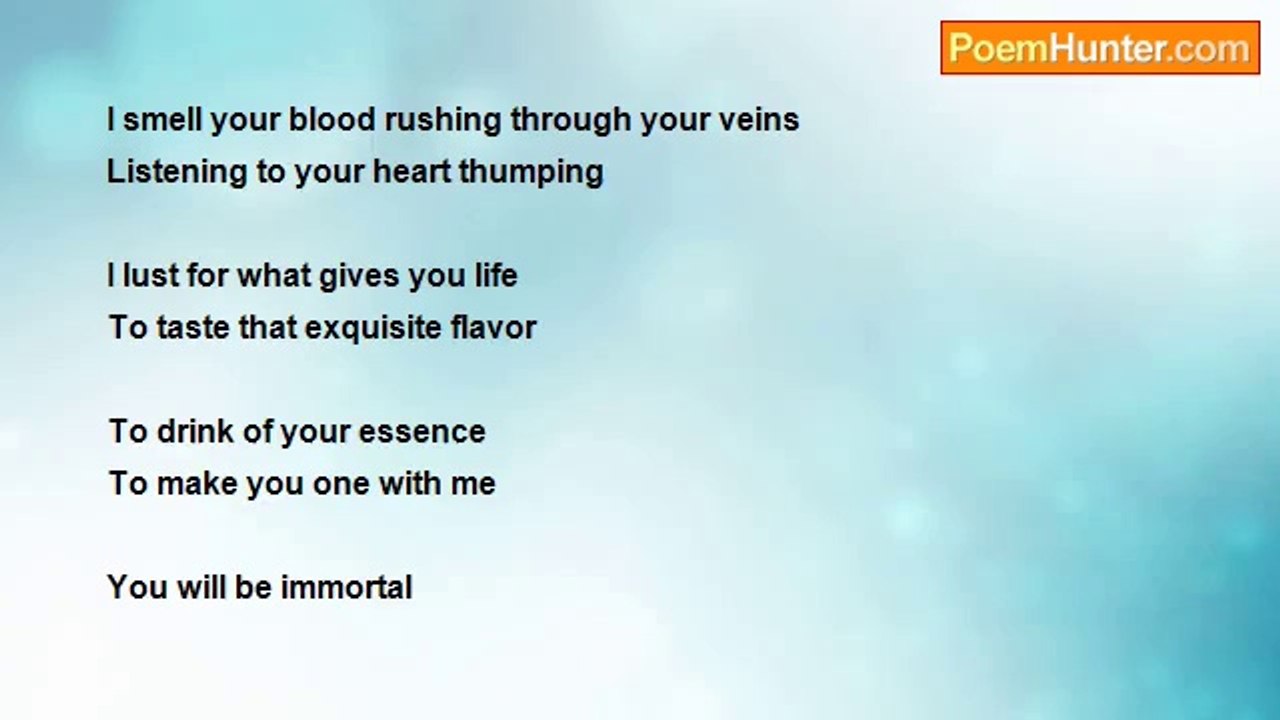 PoemHunter.com

I smell your blood rushing through your veins
Listening to your heart thumping

I lust for what gives you life
To taste that exquisite flavor

To drink of your essence
To make you one with me

You will be immortal